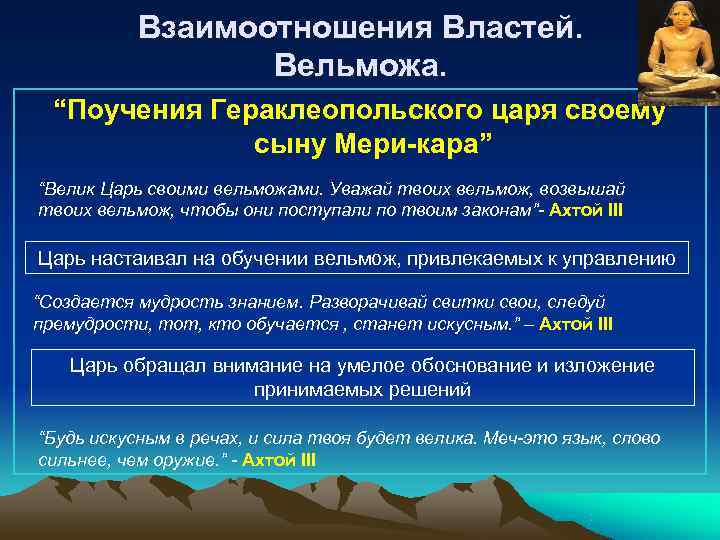 Взаимоотношения Властей. Вельможа.

“Поучения Гераклеопольского царя своему сыну Мери-кара”

“Велик Царь своими вельможами. Уважай твоих вельмож, возвышай твоих вельмож, чтобы они поступали по твоим законам”- Ахтой III

Царь настаивал на обучении вельмож, привлекаемых к управлению

“Создается мудрость знанием. Разворачивай свитки свои, следуй премудрости, тот, кто обучается , станет искусным.” – Ахтой III

Царь обращал внимание на умелое обоснование и изложение принимаемых решений

“Будь искусным в речах, и сила твоя будет велика. Меч-это язык, слово сильнее, чем оружие.” - Ахтой III